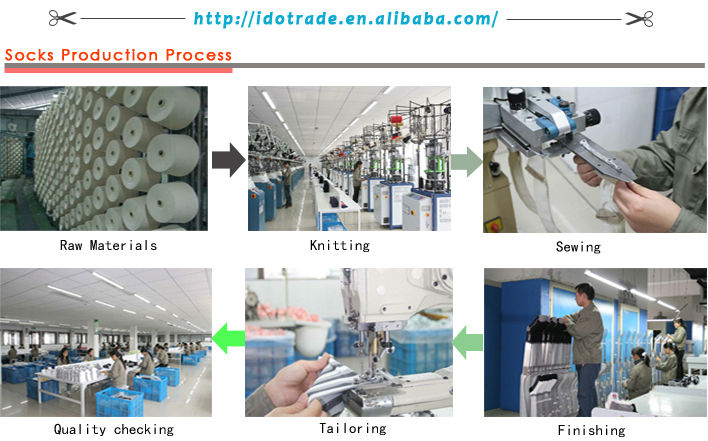 http://idotrade.en.alibaba.com/

Socks Production Process

Raw Materials

Knitting

Sewing

Quality checking

Tailoring

Finishing